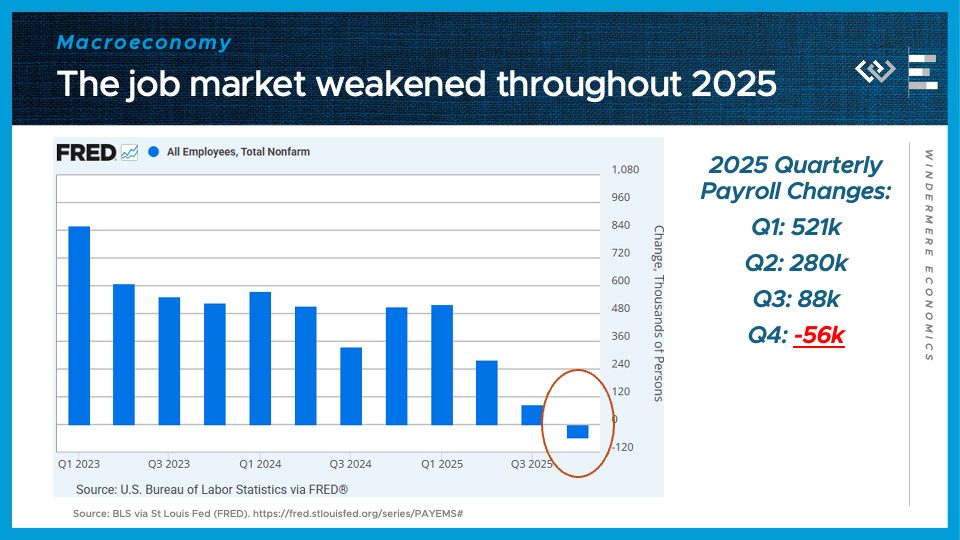 Macroeconomy

The job market weakened throughout 2025

FRED All Employees, Total Nonfarm

1,080
960
840
720
600
480
360
240
120
0
-120

Change, Thousands of Persons

Q1 2023 Q3 2023 Q1 2024 Q3 2024 Q1 2025 Q3 2025

Source: U.S. Bureau of Labor Statistics via FRED®

2025 Quarterly Payroll Changes:
Q1: 521k
Q2: 280k
Q3: 88k
Q4: -56k

WINDERMERE ECONOMICS

Source: BLS via St Louis Fed (FRED). https://fred.stlouisfed.org/series/PAYEMS#